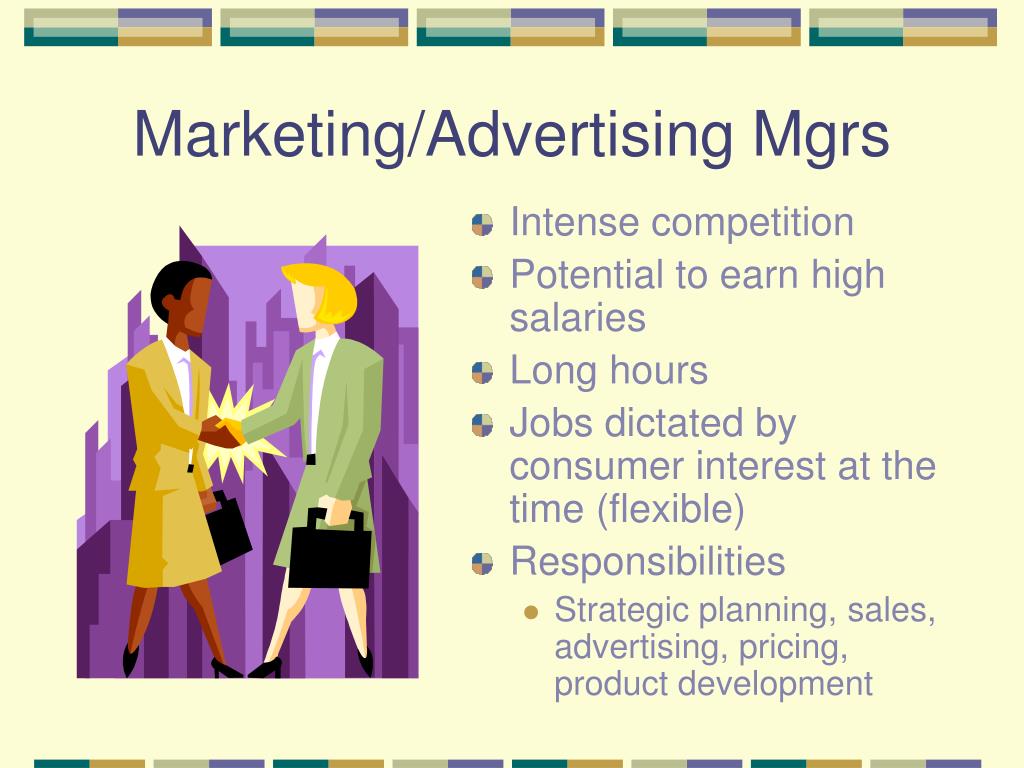 Marketing/Advertising Mgrs

Intense competition

Potential to earn high salaries

Long hours

Jobs dictated by consumer interest at the time (flexible)

Responsibilities

Strategic planning, sales, advertising, pricing, product development